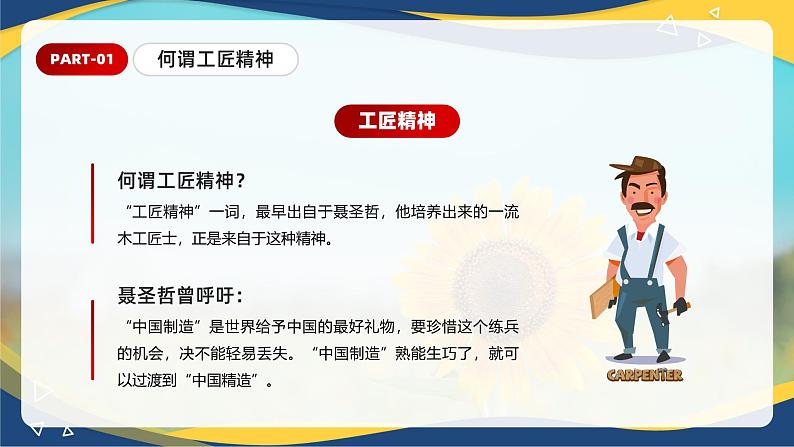 PART-01 何谓工匠精神

工匠精神

何谓工匠精神？

“工匠精神”一词，最早出自于聂圣哲，他培养出来的一流木工匠士，正是来自于这种精神。

聂圣哲曾呼吁：

“中国制造”是世界给予中国的最好礼物，要珍惜这个练兵的机会，决不能轻易丢失。“中国制造”熟能生巧了，就可以过渡到“中国精造”。

CARPENTER